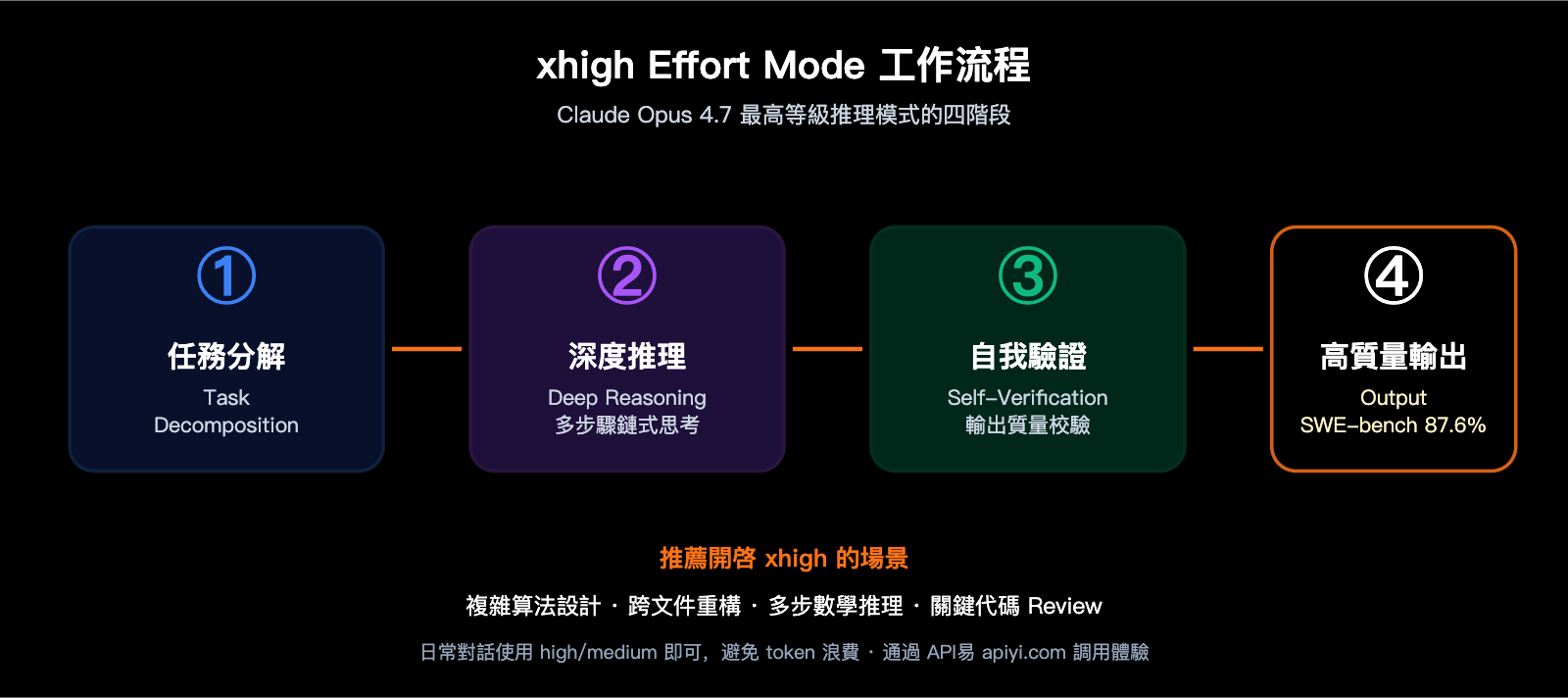 xhigh Effort Mode 工作流程

Claude Opus 4.7 最高等級推理模式的四階段

①
任務分解
Task Decomposition

②
深度推理
Deep Reasoning
多步驟鏈式思考

③
自我驗證
Self-Verification
輸出質量校驗

④
高質量輸出
Output
SWE-bench 87.6%

推薦開啓 xhigh 的場景

複雜算法設計 · 跨文件重構 · 多步數學推理 · 關鍵代碼 Review

日常對話使用 high/medium 即可，避免 token 浪費 · 通過 API易 apiyi.com 調用體驗